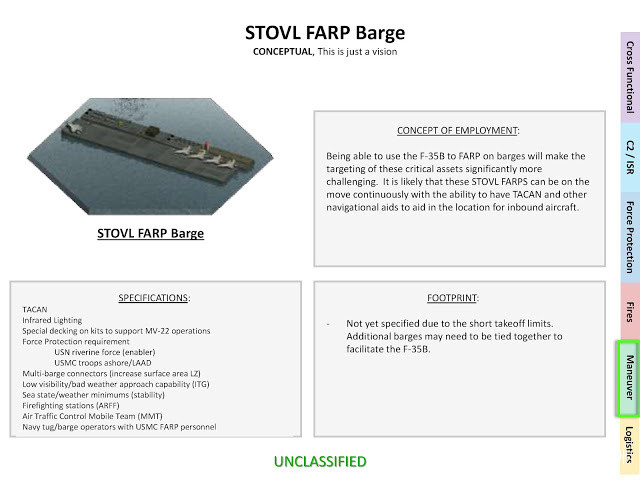 STOVL FARP Barge
CONCEPTUAL, This is just a vision

STOVL FARP Barge

CONCEPT OF EMPLOYMENT:

Being able to use the F-35B to FARP on barges will make the targeting of these critical assets significantly more challenging. It is likely that these STOVL FARPS can be on the move continuously with the ability to have TACAN and other navigational aids to aid in the location for inbound aircraft.

SPECIFICATIONS:
TACAN
Infrared Lighting
Special decking on kits to support MV-22 operations
Force Protection requirement
USN riverine force (enabler)
USMC troops ashore/LAAD
Multi-barge connectors (increase surface area LZ)
Low visibility/bad weather approach capability (ITG)
Sea state/weather minimums (stability)
Firefighting stations (ARFF)
Air Traffic Control Mobile Team (MMT)
Navy tug/barge operators with USMC FARP personnel

FOOTPRINT:

- Not yet specified due to the short takeoff limits. Additional barges may need to be tied together to facilitate the F-35B.

UNCLASSIFIED

Cross Functional
C2 / ISR
Force Protection
Fires
Maneuver
Logistics